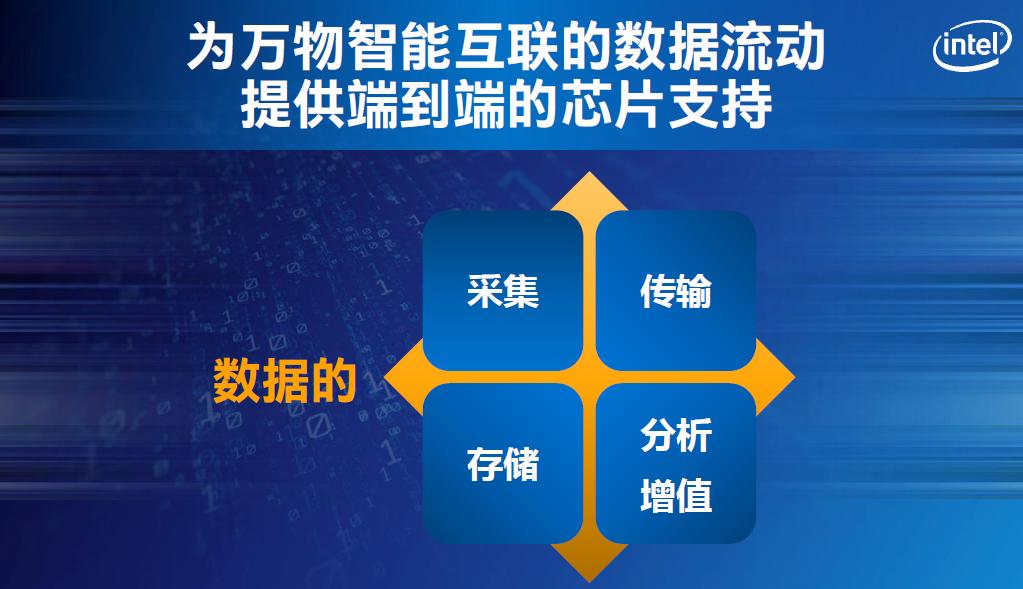 为万物智能互联的数据流动
提供端到端的芯片支持

intel

数据的

采集

传输

存储

分析
增值